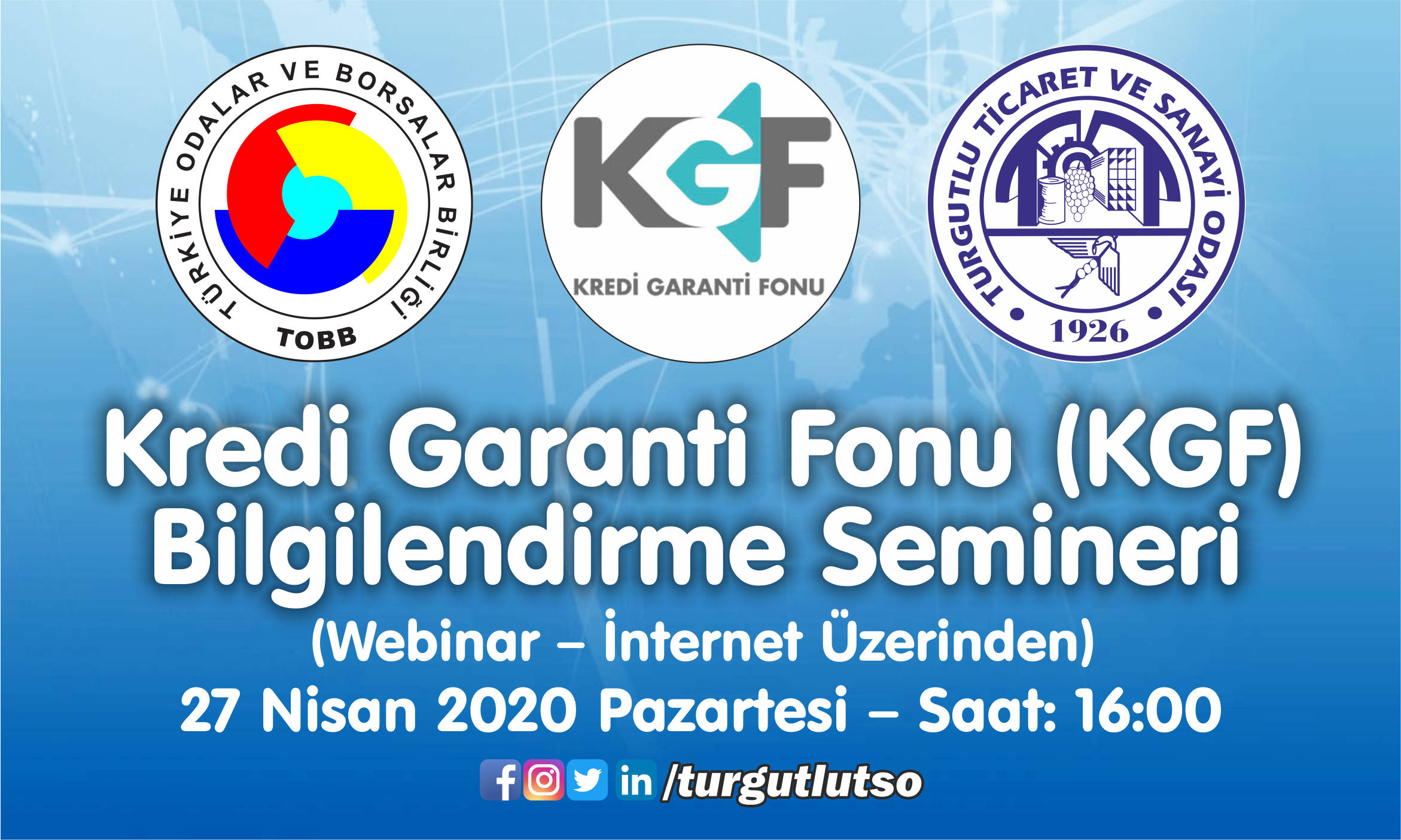 TÜRKİYE ODALAR VE BORSALAR BİRLİĞİ
TOBB

KGF
KREDİ GARANTİ FONU

TURGUTLU TİCARET VE SANAYİ ODASI
1926

Kredi Garanti Fonu (KGF)
Bilgilendirme Semineri
(Webinar – İnternet Üzerinden)
27 Nisan 2020 Pazartesi – Saat: 16:00

in /turgutlutso